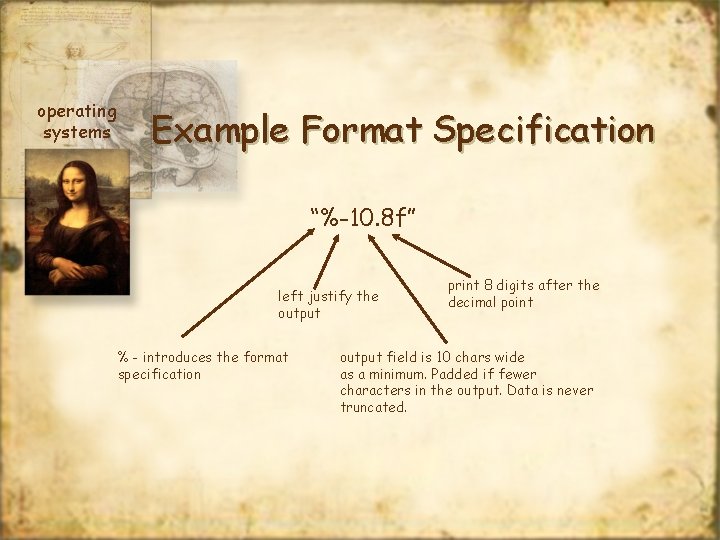 operating systems

Example Format Specification

“%-10.8f”

left justify the output

print 8 digits after the decimal point

% - introduces the format specification

output field is 10 chars wide as a minimum. Padded if fewer characters in the output. Data is never truncated.